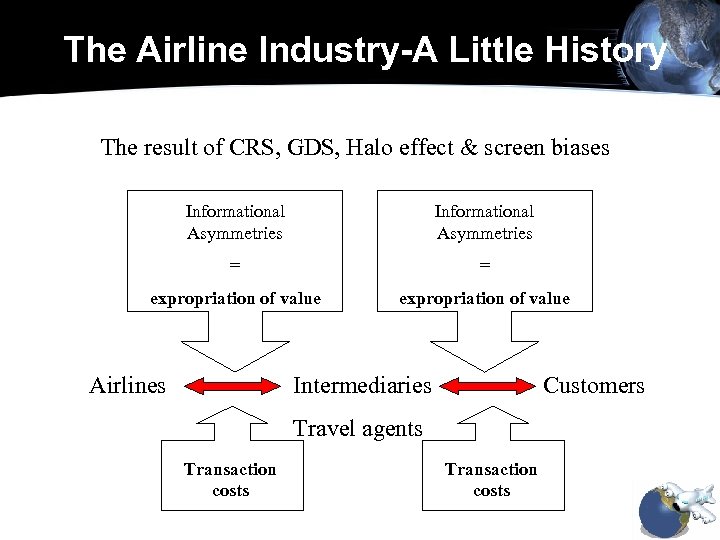 The Airline Industry-A Little History

The result of CRS, GDS, Halo effect & screen biases

Informational Asymmetries
=
expropriation of value

Informational Asymmetries
=
expropriation of value

Airlines Intermediaries Customers

Travel agents

Transaction costs

Transaction costs